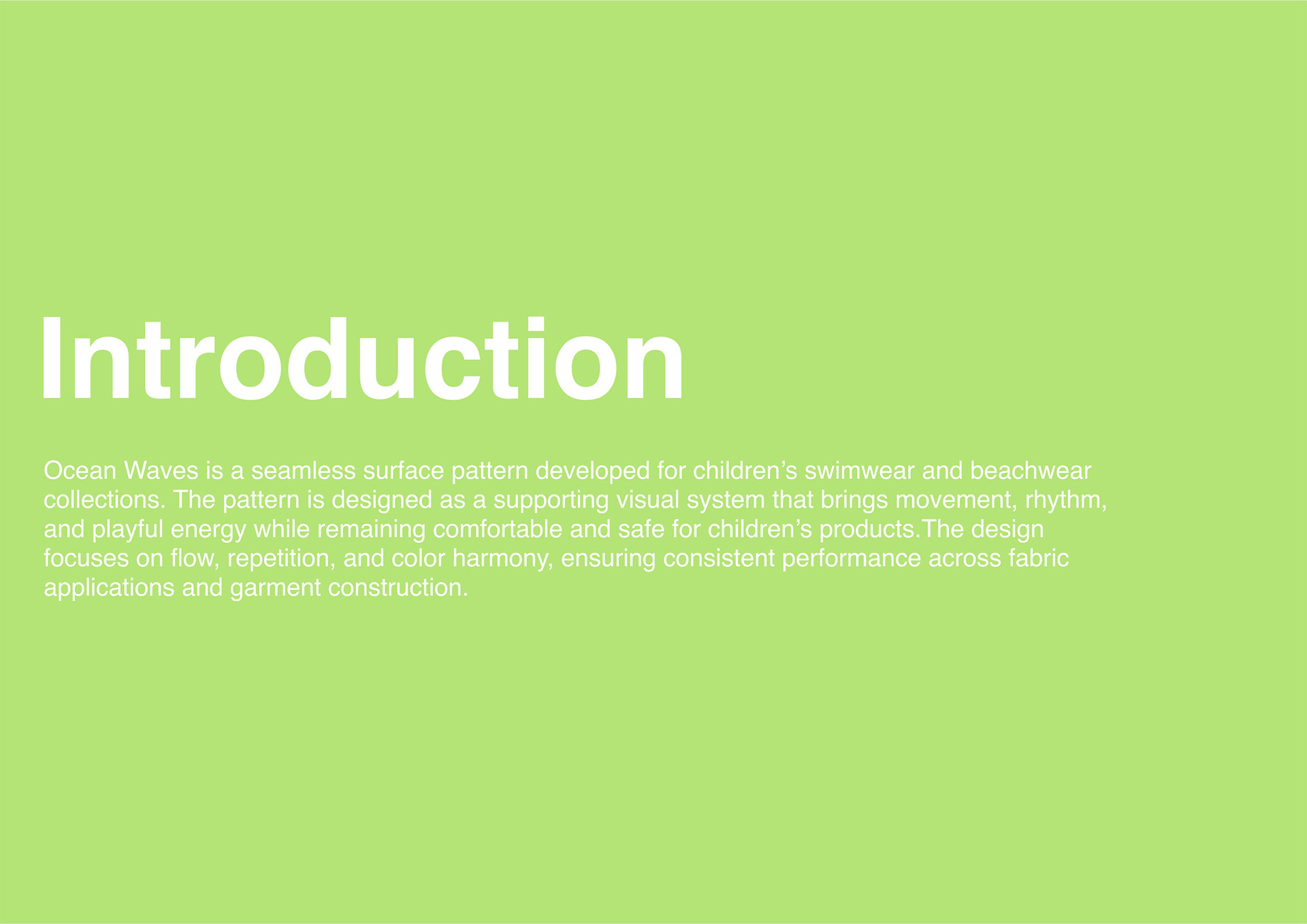 Introduction

Ocean Waves is a seamless surface pattern developed for children’s swimwear and beachwear collections. The pattern is designed as a supporting visual system that brings movement, rhythm, and playful energy while remaining comfortable and safe for children’s products.The design focuses on flow, repetition, and color harmony, ensuring consistent performance across fabric applications and garment construction.